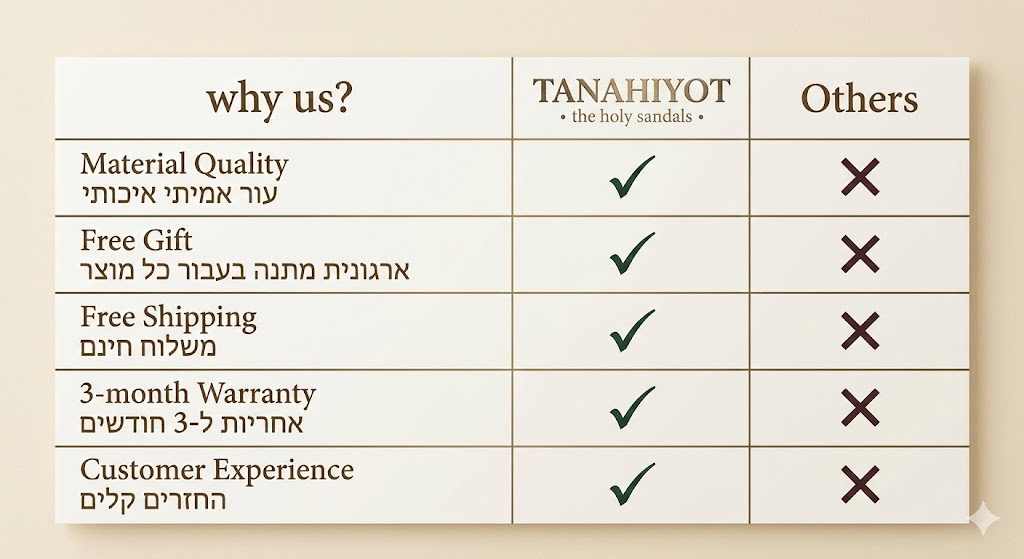 | why us? | TANAHIYOT • the holy sandals • | Others |
|---|---|---|
| Material Quality עור אמיתי איכותי | ✓ | ✗ |
| Free Gift ארגונית מתנה בעבור כל מוצר | ✓ | ✗ |
| Free Shipping משלוח חינם | ✓ | ✗ |
| 3-month Warranty אחריות ל-3 חודשים | ✓ | ✗ |
| Customer Experience החזרים קלים | ✓ | ✗ |